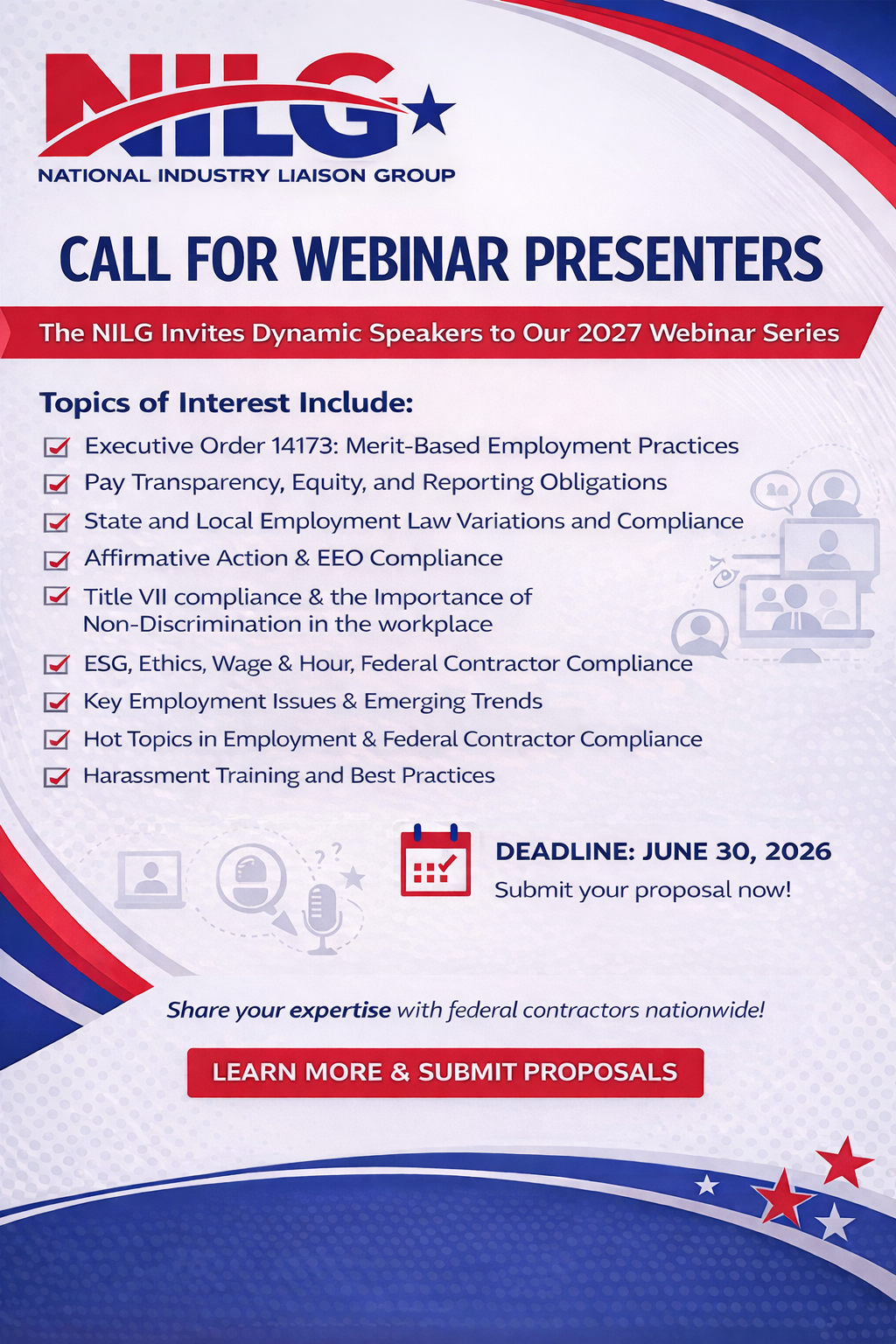 NILG
NATIONAL INDUSTRY LIAISON GROUP

CALL FOR WEBINAR PRESENTERS

The NILG Invites Dynamic Speakers to Our 2027 Webinar Series

Topics of Interest Include:

Executive Order 14173: Merit-Based Employment Practices
Pay Transparency, Equity, and Reporting Obligations
State and Local Employment Law Variations and Compliance
Affirmative Action & EEO Compliance
Title VII compliance & the Importance of Non-Discrimination in the workplace
ESG, Ethics, Wage & Hour, Federal Contractor Compliance
Key Employment Issues & Emerging Trends
Hot Topics in Employment & Federal Contractor Compliance
Harassment Training and Best Practices

DEADLINE: JUNE 30, 2026
Submit your proposal now!

Share your expertise with federal contractors nationwide!

LEARN MORE & SUBMIT PROPOSALS